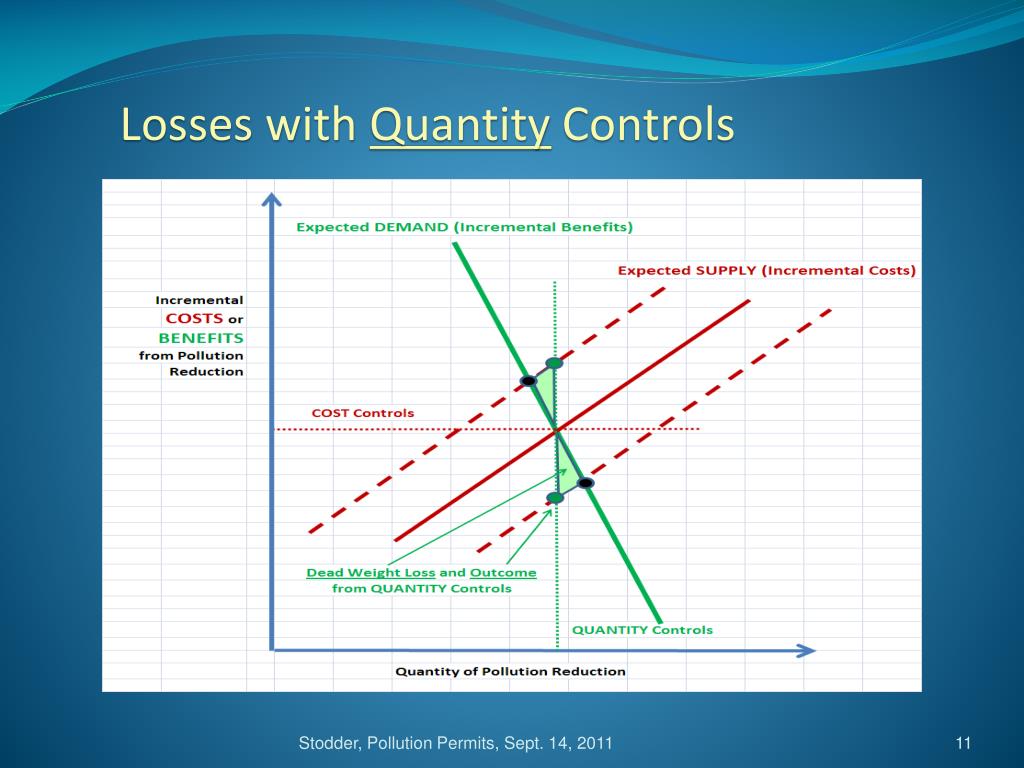 Losses with Quantity Controls

Expected DEMAND (Incremental Benefits)

Expected SUPPLY (Incremental Costs)

Incremental COSTS or BENEFITS from Pollution Reduction

COST Controls

Dead Weight Loss and Outcome from QUANTITY Controls

QUANTITY Controls

Quantity of Pollution Reduction

Stodder, Pollution Permits, Sept. 14, 2011

11